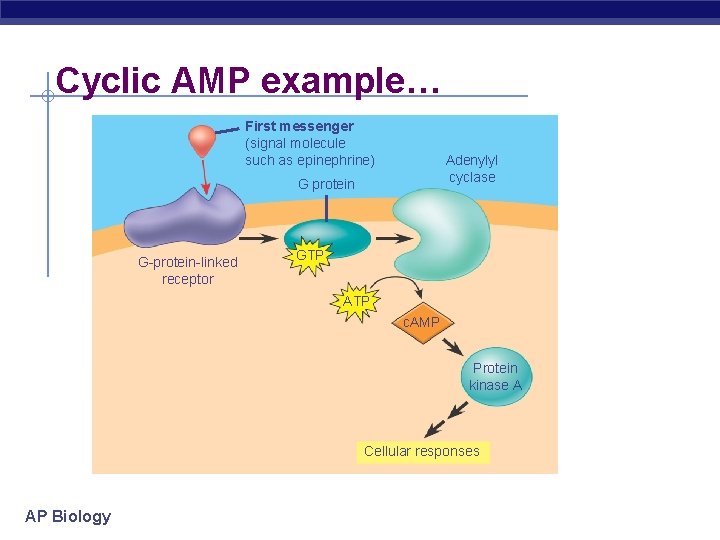 Cyclic AMP example…

First messenger
(signal molecule such as epinephrine)

G protein

Adenylyl cyclase

G-protein-linked receptor

GTP

ATP

cAMP

Protein kinase A

Cellular responses

AP Biology